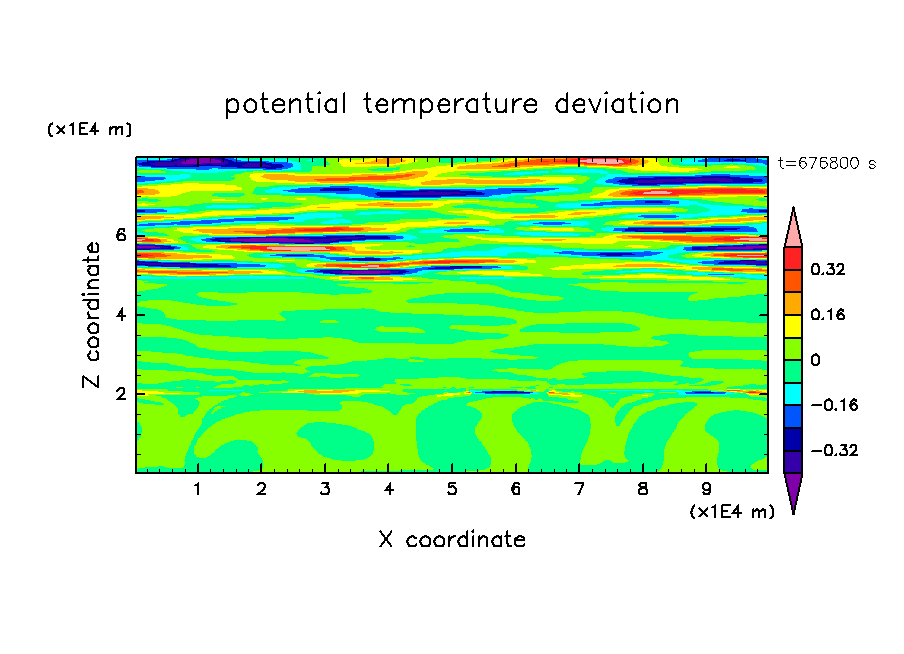 potential temperature deviation

(x1E4 m)

t=676800 s

Z coordinate

6

4

2

0.32

0.16

0

−0.16

−0.32

1 2 3 4 5 6 7 8 9

(x1E4 m)

X coordinate